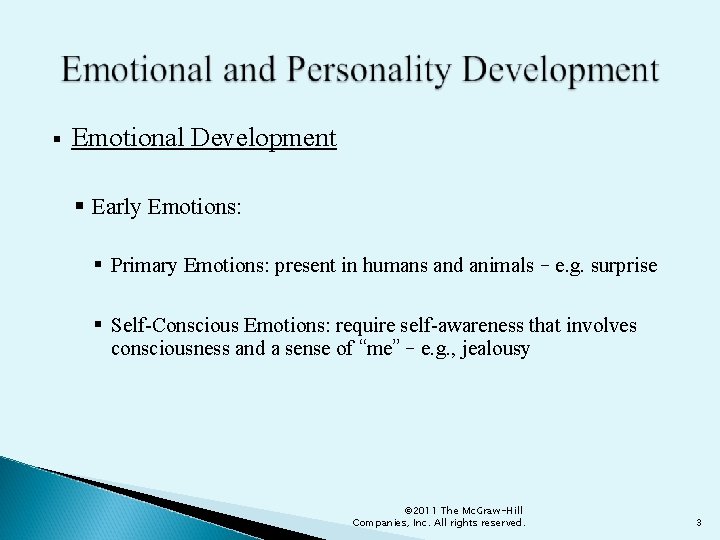 Emotional and Personality Development

▪ Emotional Development

▪ Early Emotions:

▪ Primary Emotions: present in humans and animals – e.g. surprise

▪ Self-Conscious Emotions: require self-awareness that involves consciousness and a sense of “me” – e.g., jealousy

©2011 The McGraw-Hill Companies, Inc. All rights reserved.

3